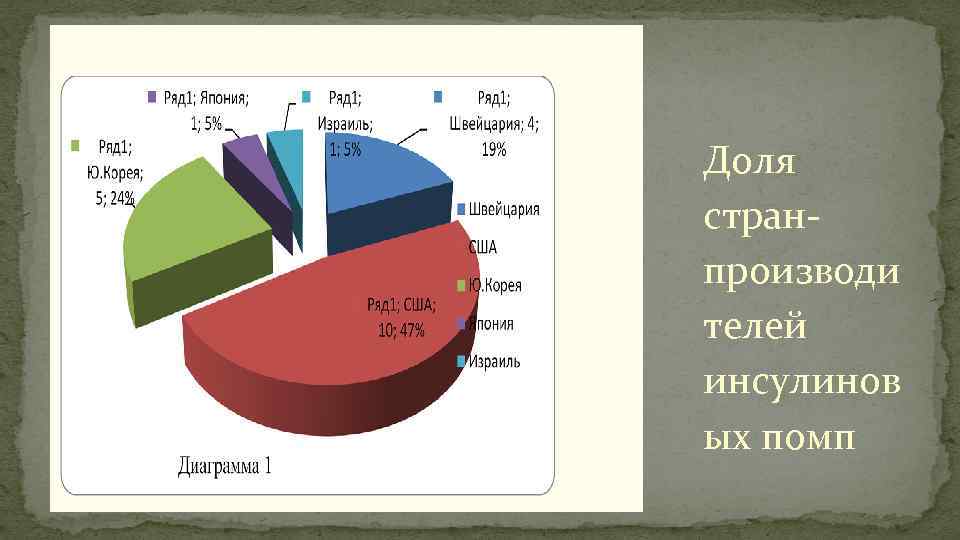 Ряд1; Япония; 1; 5%

Ряд1; Израиль; 1; 5%

Ряд1; Швейцария; 4; 19%

Ряд1; Ю.Корея; 5; 24%

Ряд1; США; 10; 47%

Швейцария
США
Ю.Корея
Япония
Израиль

Диаграмма 1

Доля стран-производителей инсулиновых помп